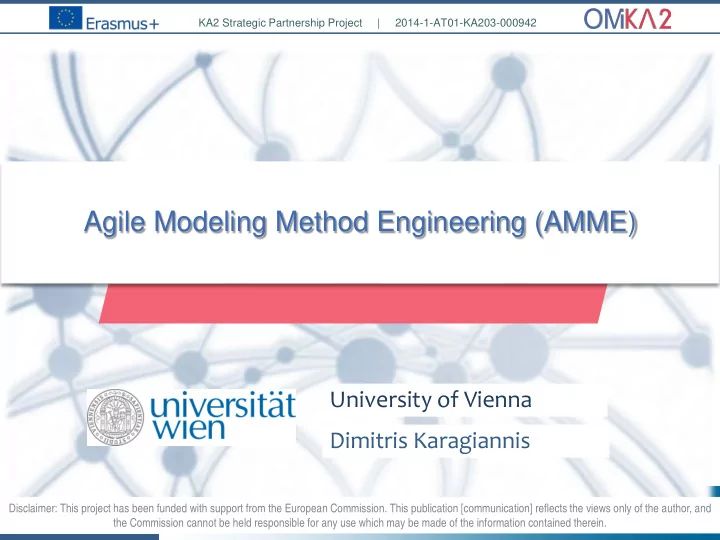 Erasmus+

KA2 Strategic Partnership Project | 2014-1-AT01-KA203-000942

OMiKA2

Agile Modeling Method Engineering (AMME)

universität wien

University of Vienna

Dimitris Karagiannis

Disclaimer: This project has been funded with support from the European Commission. This publication [communication] reflects the views only of the author, and the Commission cannot be held responsible for any use which may be made of the information contained therein.